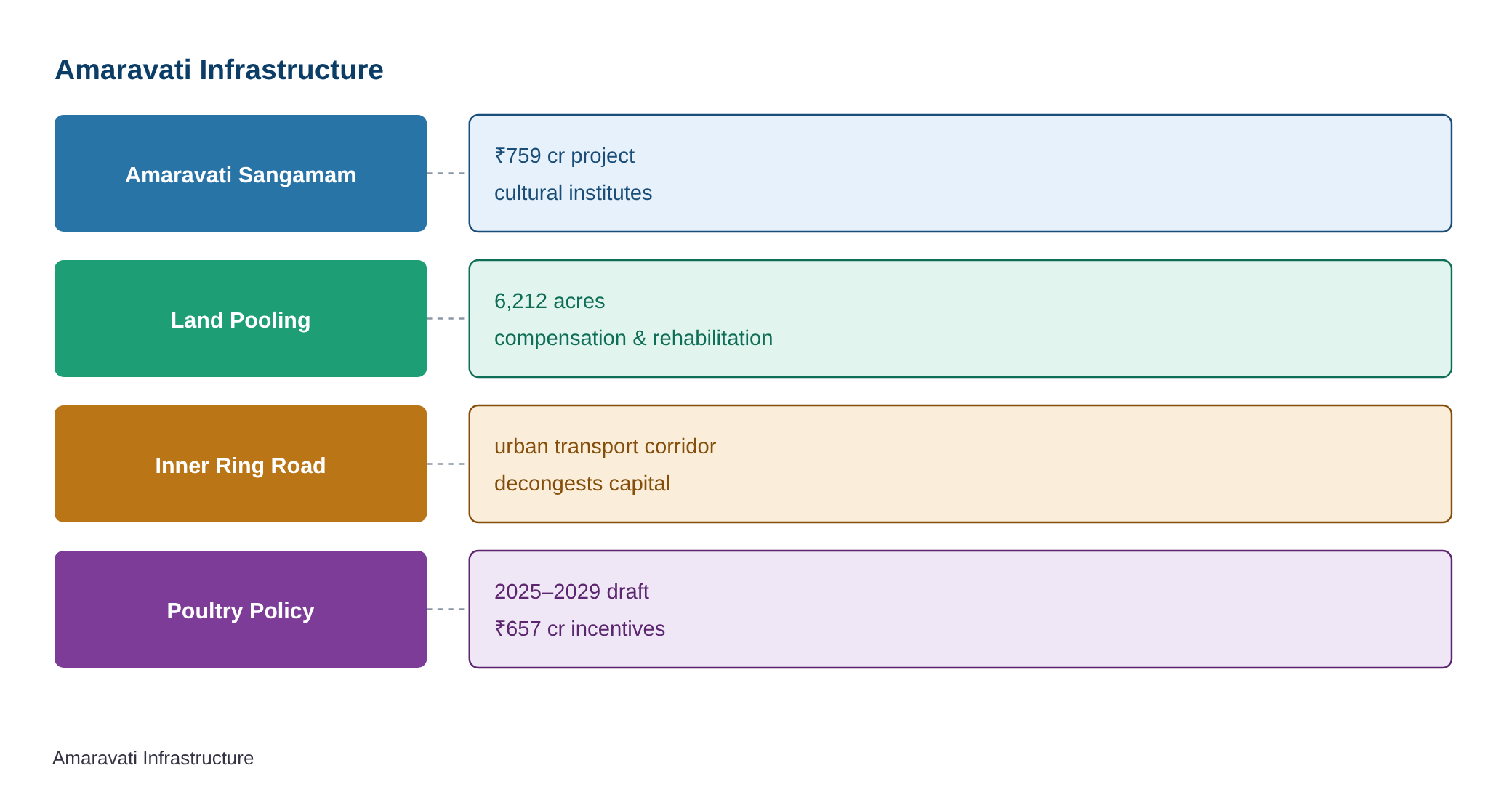 Amaravati Infrastructure

Amaravati Sangamam

₹759 cr project
cultural institutes

Land Pooling

6,212 acres
compensation & rehabilitation

Inner Ring Road

urban transport corridor
decongests capital

Poultry Policy

2025–2029 draft
₹657 cr incentives

Amaravati Infrastructure